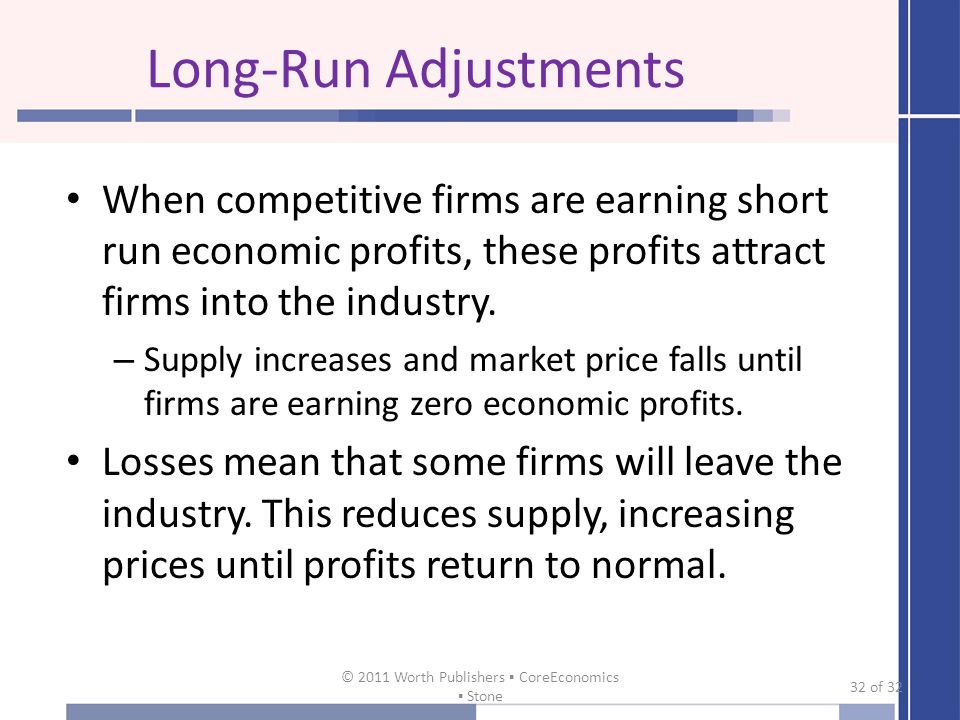 Long-Run Adjustments

• When competitive firms are earning short run economic profits, these profits attract firms into the industry.

– Supply increases and market price falls until firms are earning zero economic profits.

• Losses mean that some firms will leave the industry. This reduces supply, increasing prices until profits return to normal.

© 2011 Worth Publishers ▪ CoreEconomics ▪ Stone

32 of 32